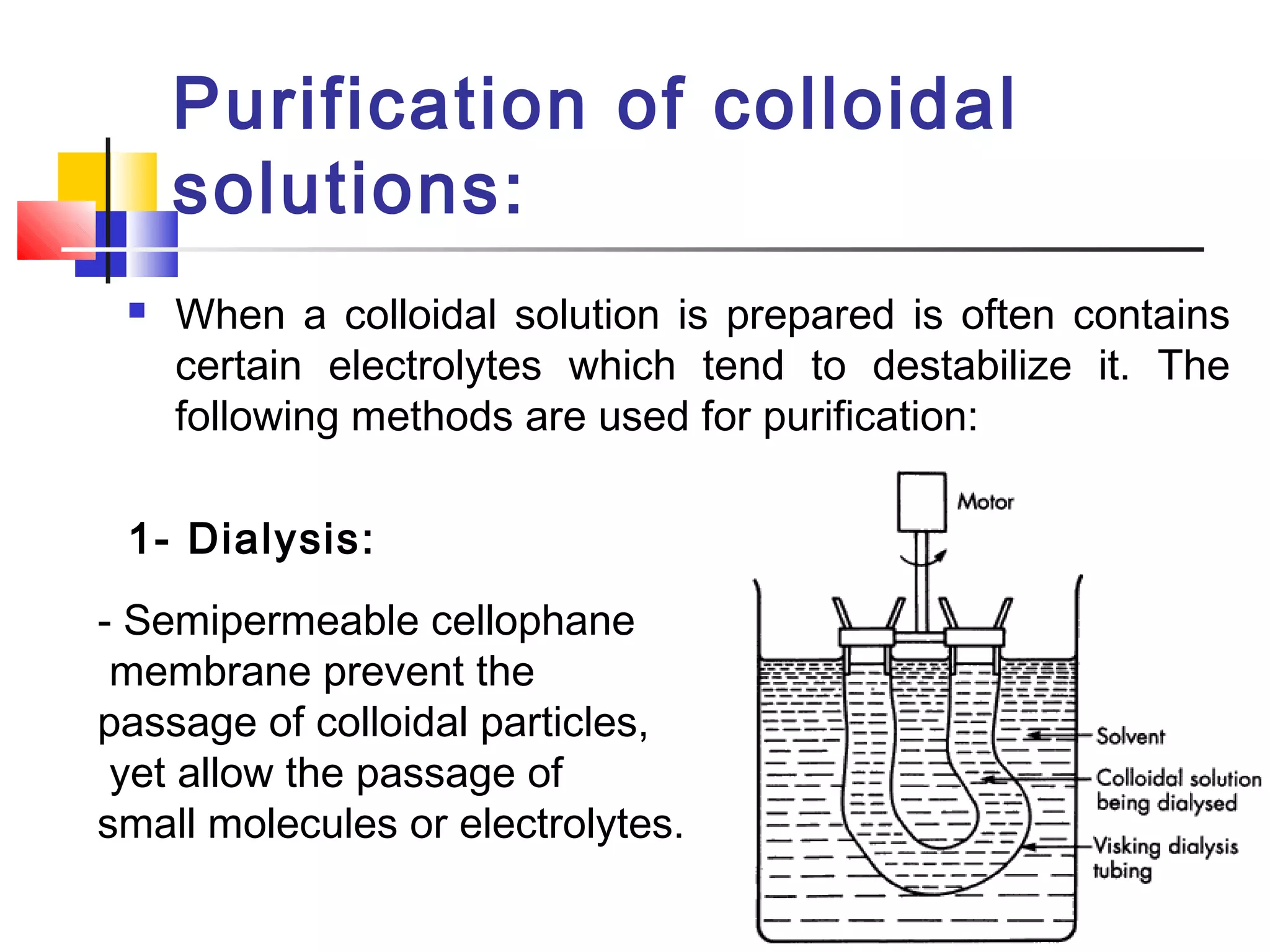 Purification of colloidal solutions:

When a colloidal solution is prepared is often contains certain electrolytes which tend to destabilize it. The following methods are used for purification:

1- Dialysis:

- Semipermeable cellophane membrane prevent the passage of colloidal particles, yet allow the passage of small molecules or electrolytes.

Motor

Solvent

Colloidal solution being dialysed

Visking dialysis tubing